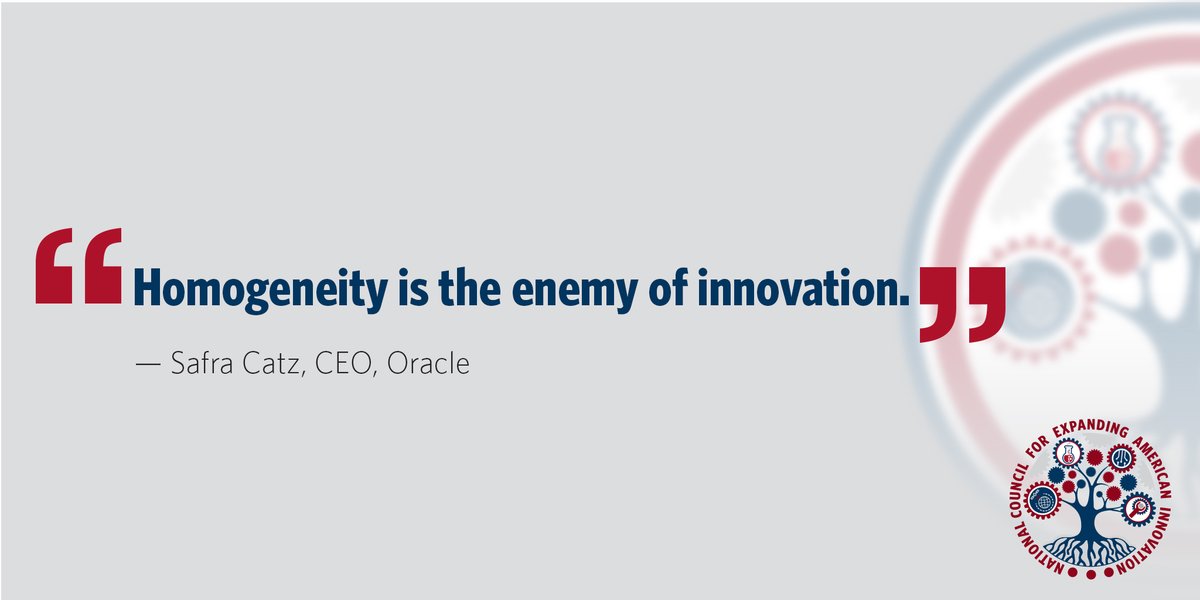 “Homogeneity is the enemy of innovation.”

— Safra Catz, CEO, Oracle

NATIONAL COUNCIL FOR EXPANDING AMERICAN INNOVATION